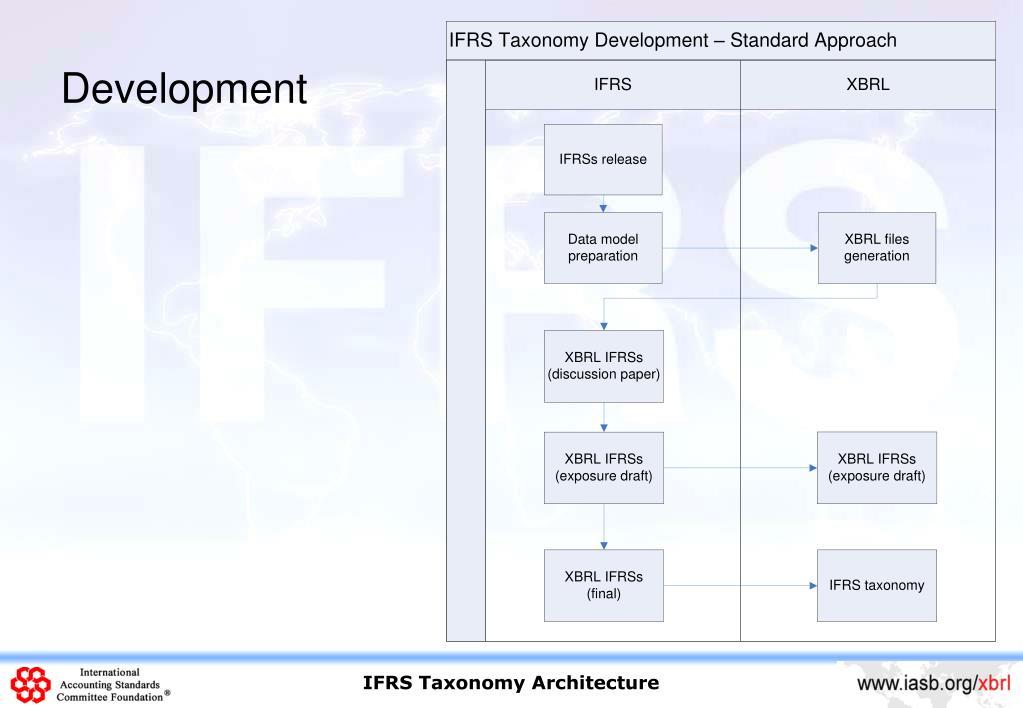 Development

IFRS Taxonomy Development – Standard Approach

IFRS

XBRL

IFRSs release

Data model preparation

XBRL files generation

XBRL IFRSs (discussion paper)

XBRL IFRSs (exposure draft)

XBRL IFRSs (exposure draft)

XBRL IFRSs (final)

IFRS taxonomy

International Accounting Standards Committee Foundation®

IFRS Taxonomy Architecture

www.iasb.org/xbrl